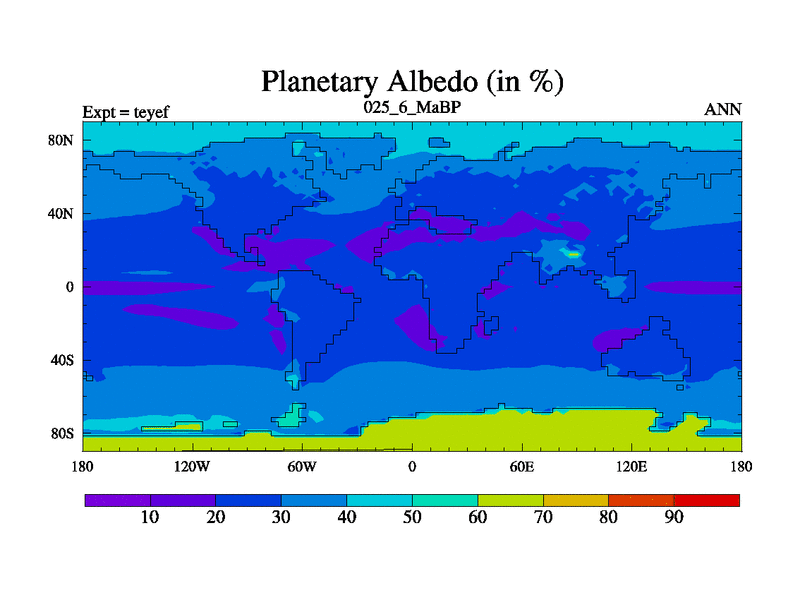 Planetary Albedo (in %)

Expt = teyef
025_6_MaBP
ANN

80N
40N
0
40S
80S

180
120W
60W
0
60E
120E
180

10
20
30
40
50
60
70
80
90